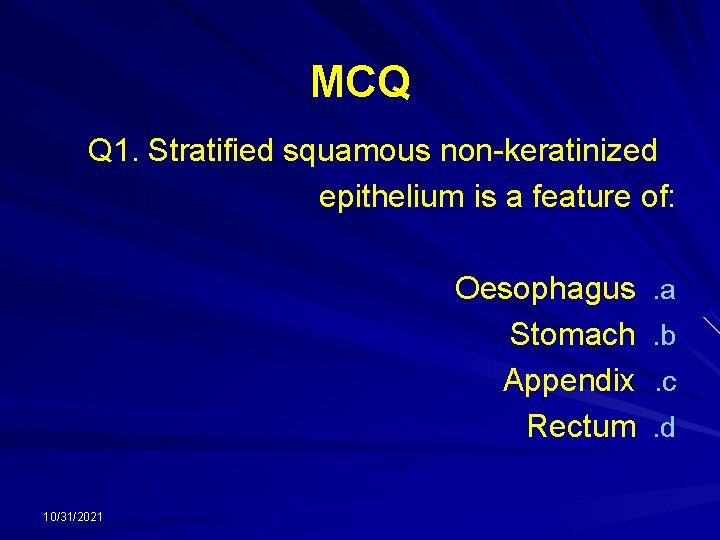 MCQ

Q1. Stratified squamous non-keratinized epithelium is a feature of:

Oesophagus .a
Stomach .b
Appendix .c
Rectum .d

10/31/2021